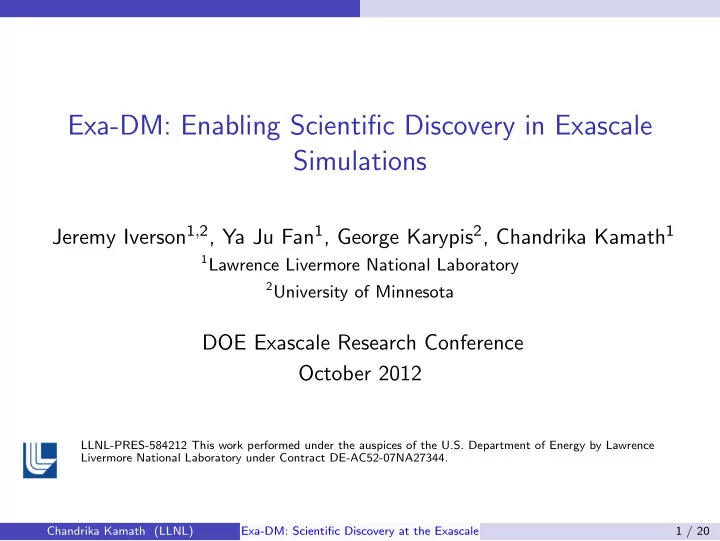 Exa-DM: Enabling Scientific Discovery in Exascale Simulations

Jeremy Iverson$^{1,2}$, Ya Ju Fan$^{1}$, George Karypis$^{2}$, Chandrika Kamath$^{1}$

$^{1}$Lawrence Livermore National Laboratory

$^{2}$University of Minnesota

DOE Exascale Research Conference

October 2012

LLNL-PRES-584212 This work performed under the auspices of the U.S. Department of Energy by Lawrence Livermore National Laboratory under Contract DE-AC52-07NA27344.

Chandrika Kamath (LLNL) Exa-DM: Scientific Discovery at the Exascale 1 / 20